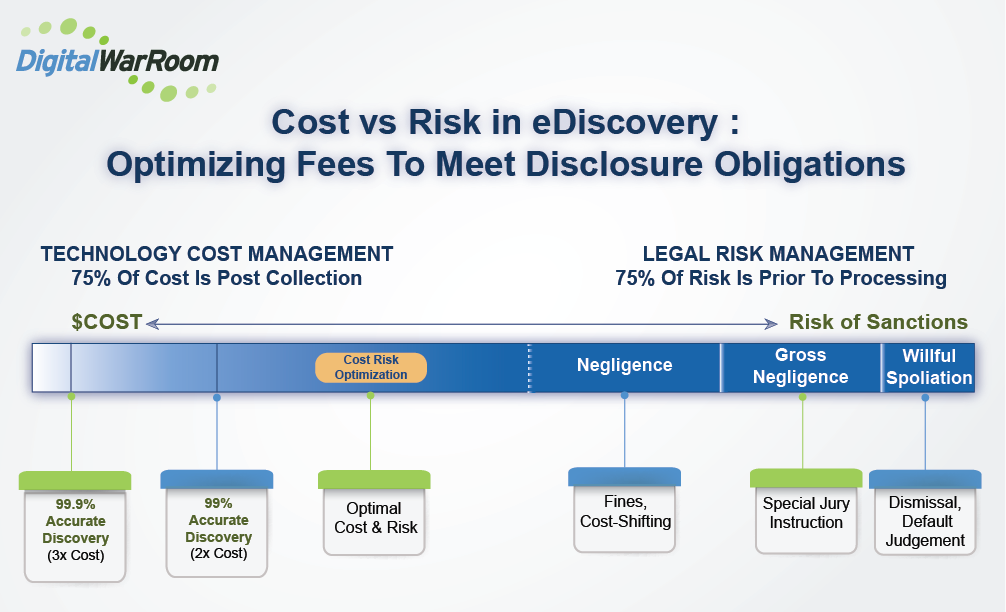 DigitalWarRoom

Cost vs Risk in eDiscovery : Optimizing Fees To Meet Disclosure Obligations

TECHNOLOGY COST MANAGEMENT
75% Of Cost Is Post Collection

LEGAL RISK MANAGEMENT
75% Of Risk Is Prior To Processing

$COST

Risk of Sanctions

Cost Risk Optimization

Negligence

Gross Negligence

Willful Spoliation

99.9% Accurate Discovery (3x Cost)

99% Accurate Discovery (2x Cost)

Optimal Cost & Risk

Fines, Cost-Shifting

Special Jury Instruction

Dismissal, Default Judgement